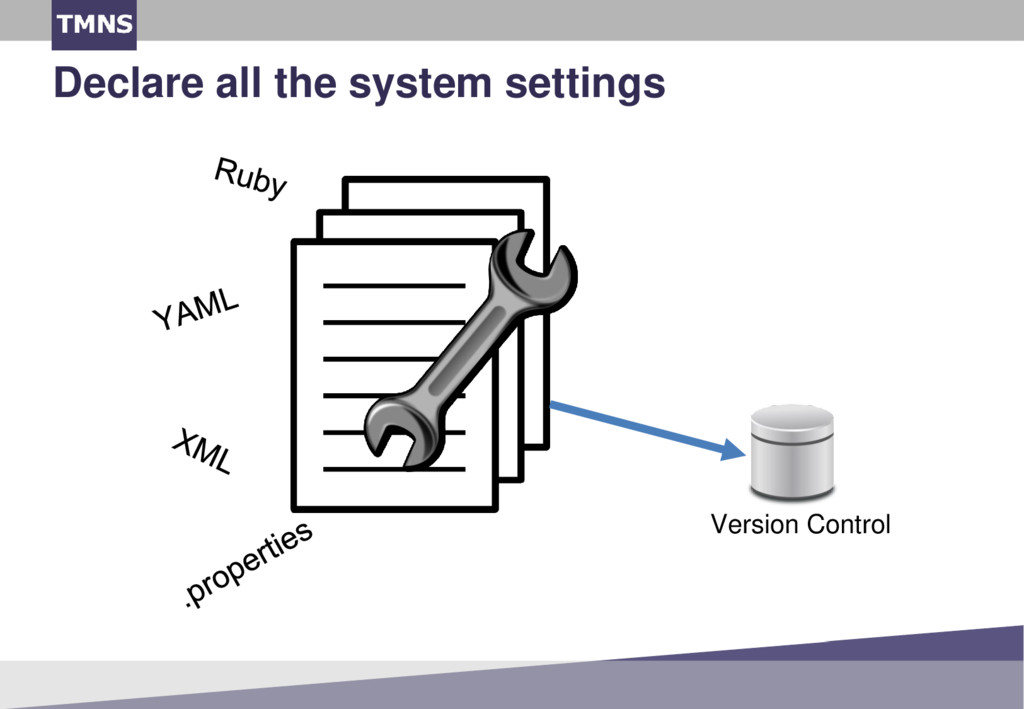 TMNS

Declare all the system settings

Ruby

YAML

XML

.properties

Version Control